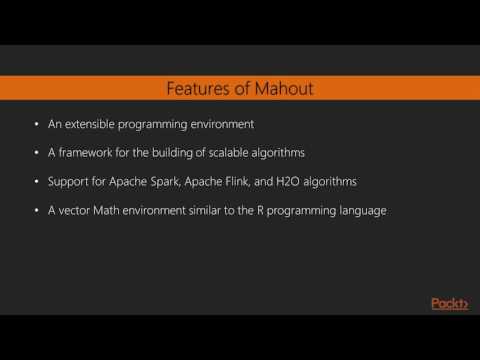 Features of Mahout

• An extensible programming environment

• A framework for the building of scalable algorithms

• Support for Apache Spark, Apache Flink, and H2O algorithms

• A vector Math environment similar to the R programming language

Packt>